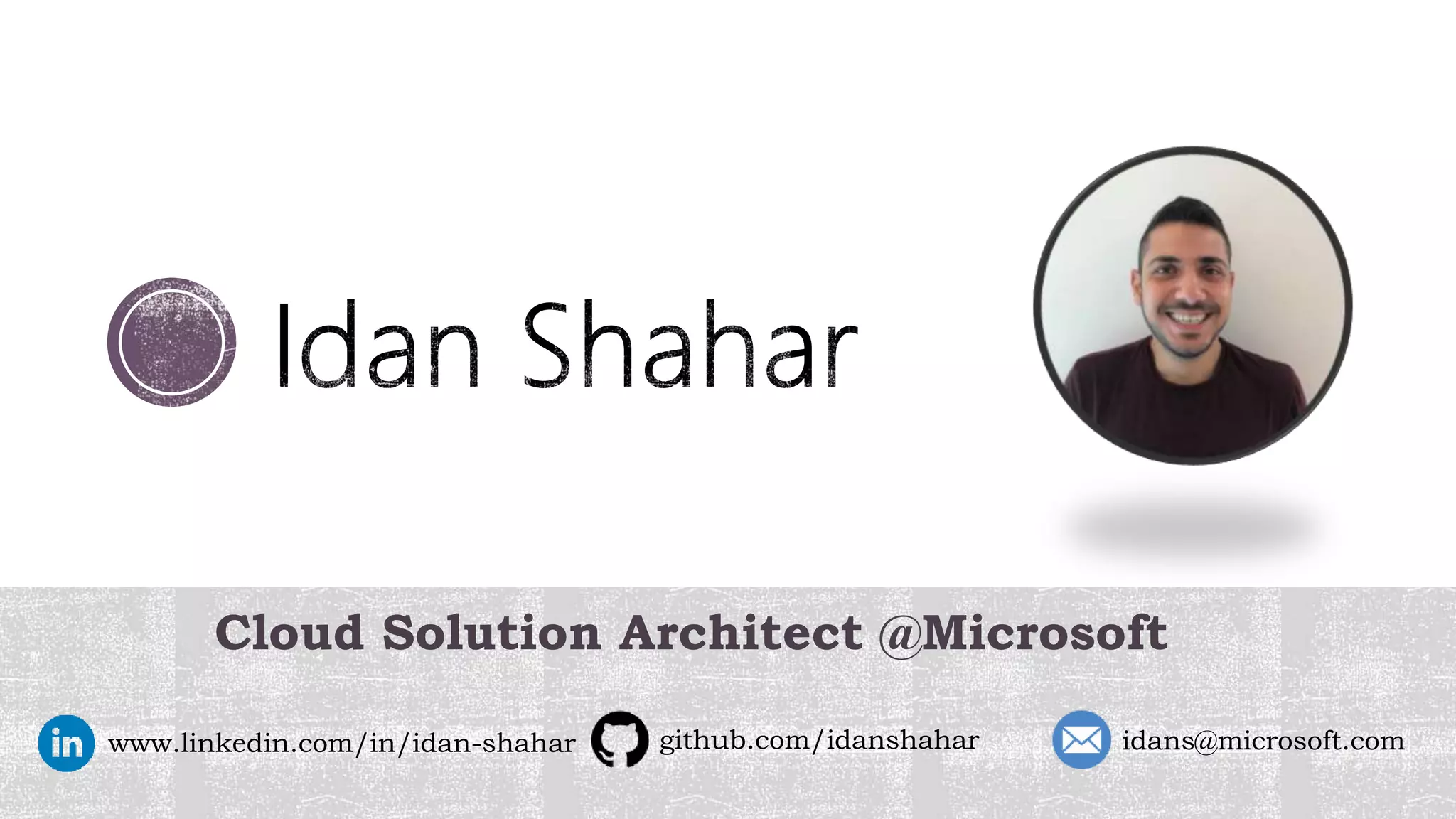 Idan Shahar

Cloud Solution Architect @Microsoft

in www.linkedin.com/in/idan-shahar github.com/idanshahar idans@microsoft.com